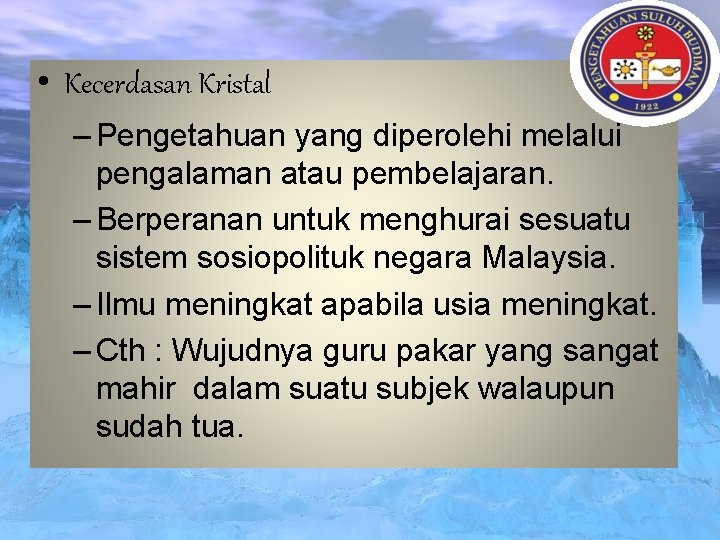 PENGETAHUAN SULUH BUDIMAN
1922

• Kecerdasan Kristal

– Pengetahuan yang diperolehi melalui pengalaman atau pembelajaran.

– Berperanan untuk menghurai sesuatu sistem sosiopolituk negara Malaysia.

– Ilmu meningkat apabila usia meningkat.

– Cth : Wujudnya guru pakar yang sangat mahir dalam suatu subjek walaupun sudah tua.